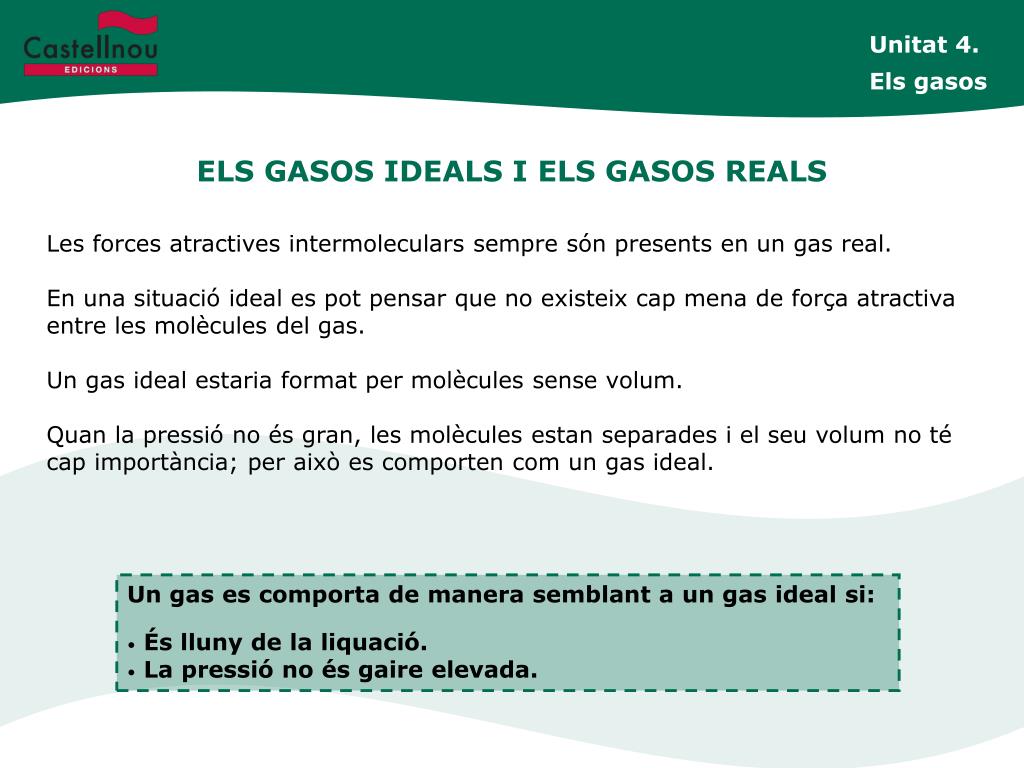 Castellnou
EDICIONS

Unitat 4.
Els gasos

ELS GASOS IDEALS I ELS GASOS REALS

Les forces atractives intermoleculars sempre són presents en un gas real.

En una situació ideal es pot pensar que no existeix cap mena de força atractiva entre les molècules del gas.

Un gas ideal estaria format per molècules sense volum.

Quan la pressió no és gran, les molècules estan separades i el seu volum no té cap importància; per això es comporten com un gas ideal.

Un gas es comporta de manera semblant a un gas ideal si:

• És lluny de la liquació.
• La pressió no és gaire elevada.